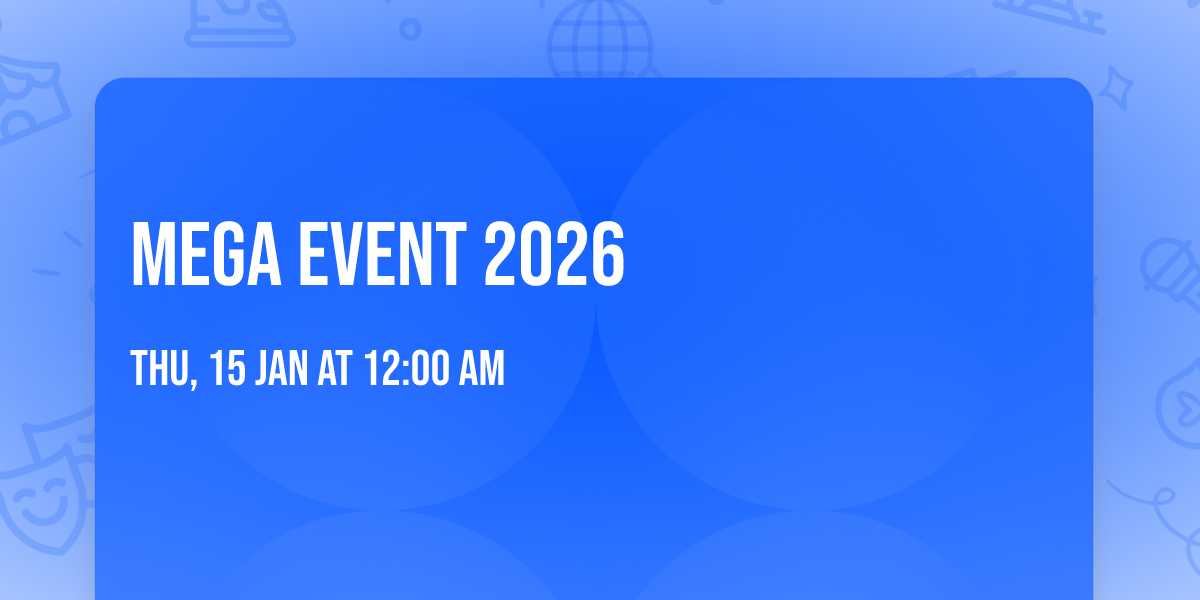 MEGA EVENT 2026

THU, 15 JAN AT 12:00 AM